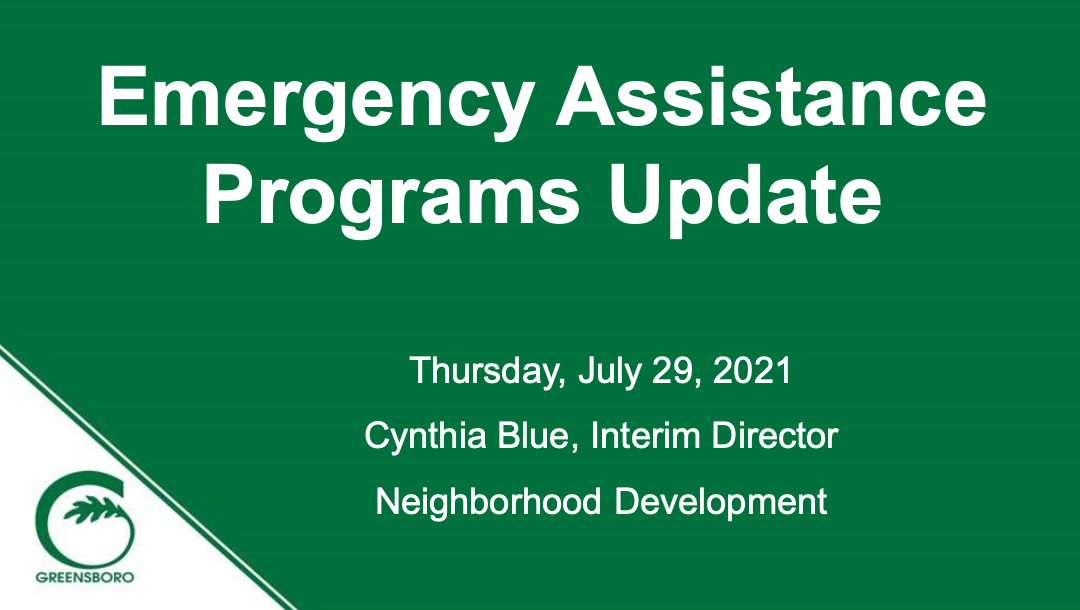 Emergency Assistance Programs Update

Thursday, July 29, 2021

Cynthia Blue, Interim Director

Neighborhood Development

GREENSBORO